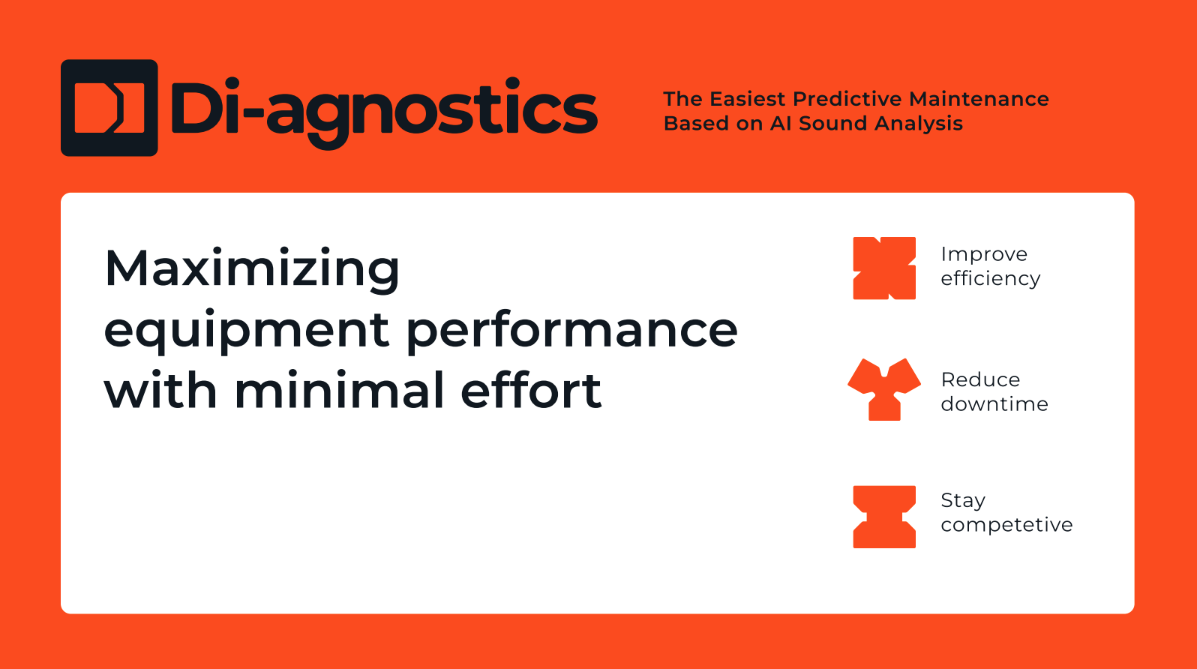 Di-agnostics

The Easiest Predictive Maintenance Based on AI Sound Analysis

Maximizing equipment performance with minimal effort

Improve efficiency

Reduce downtime

Stay competetive